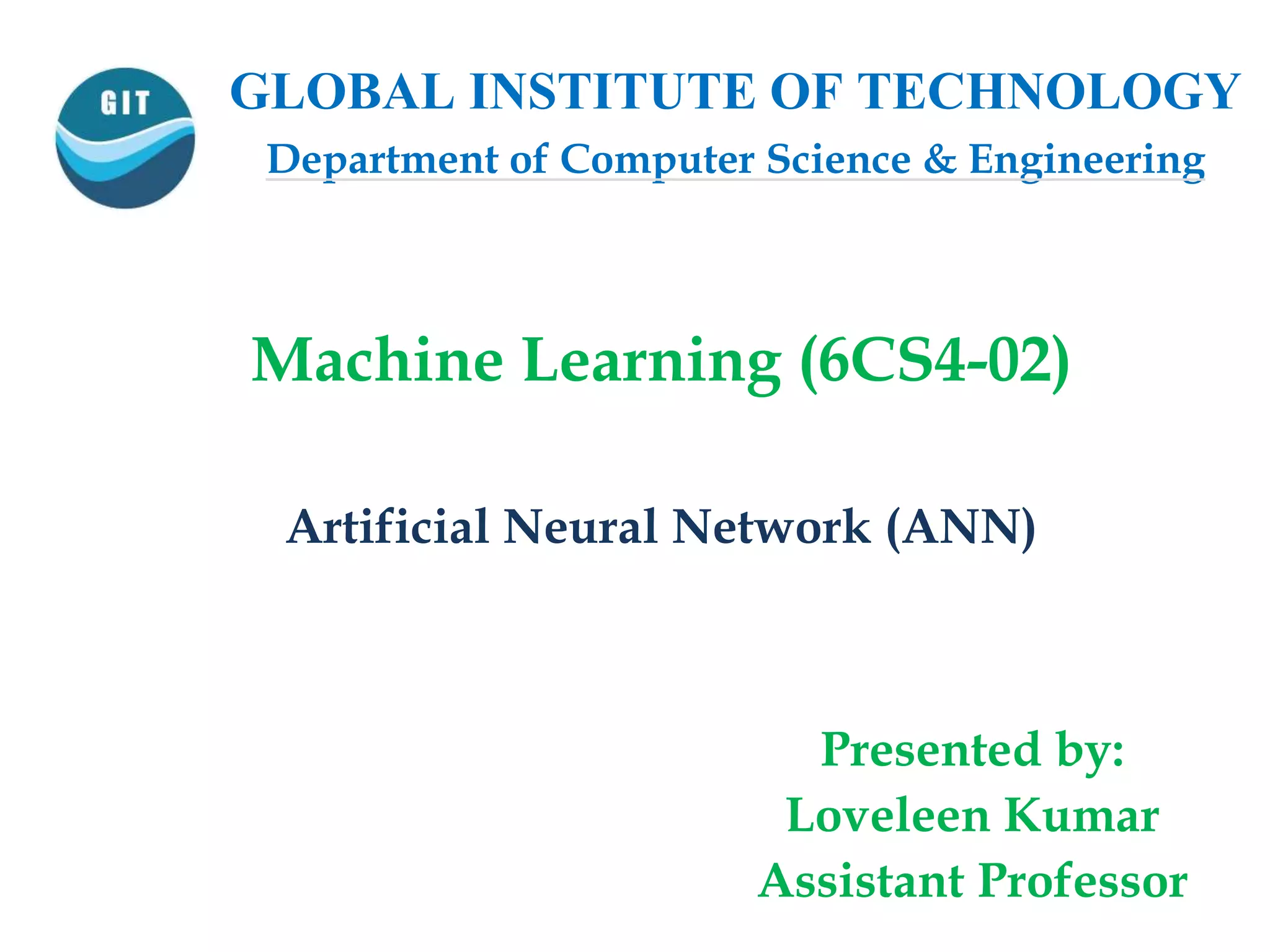 GIT

GLOBAL INSTITUTE OF TECHNOLOGY

Department of Computer Science & Engineering

Machine Learning (6CS4-02)

Artificial Neural Network (ANN)

Presented by:
Loveleen Kumar
Assistant Professor